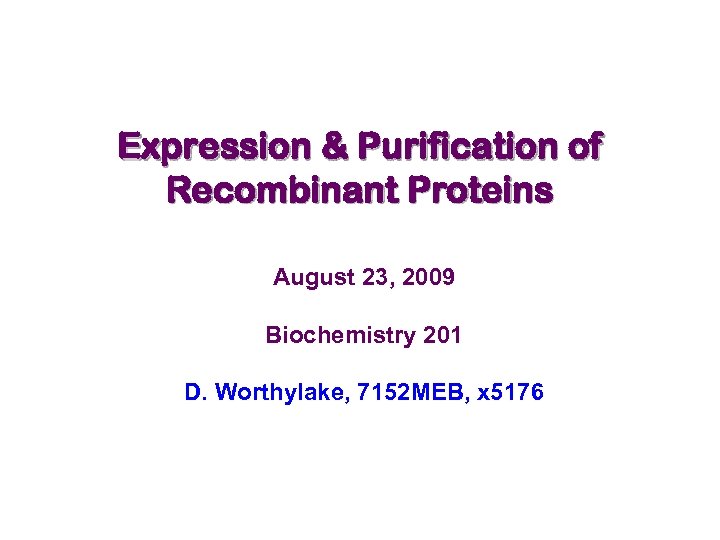 Expression & Purification of Recombinant Proteins

August 23, 2009

Biochemistry 201

D. Worthylake, 7152MEB, x5176